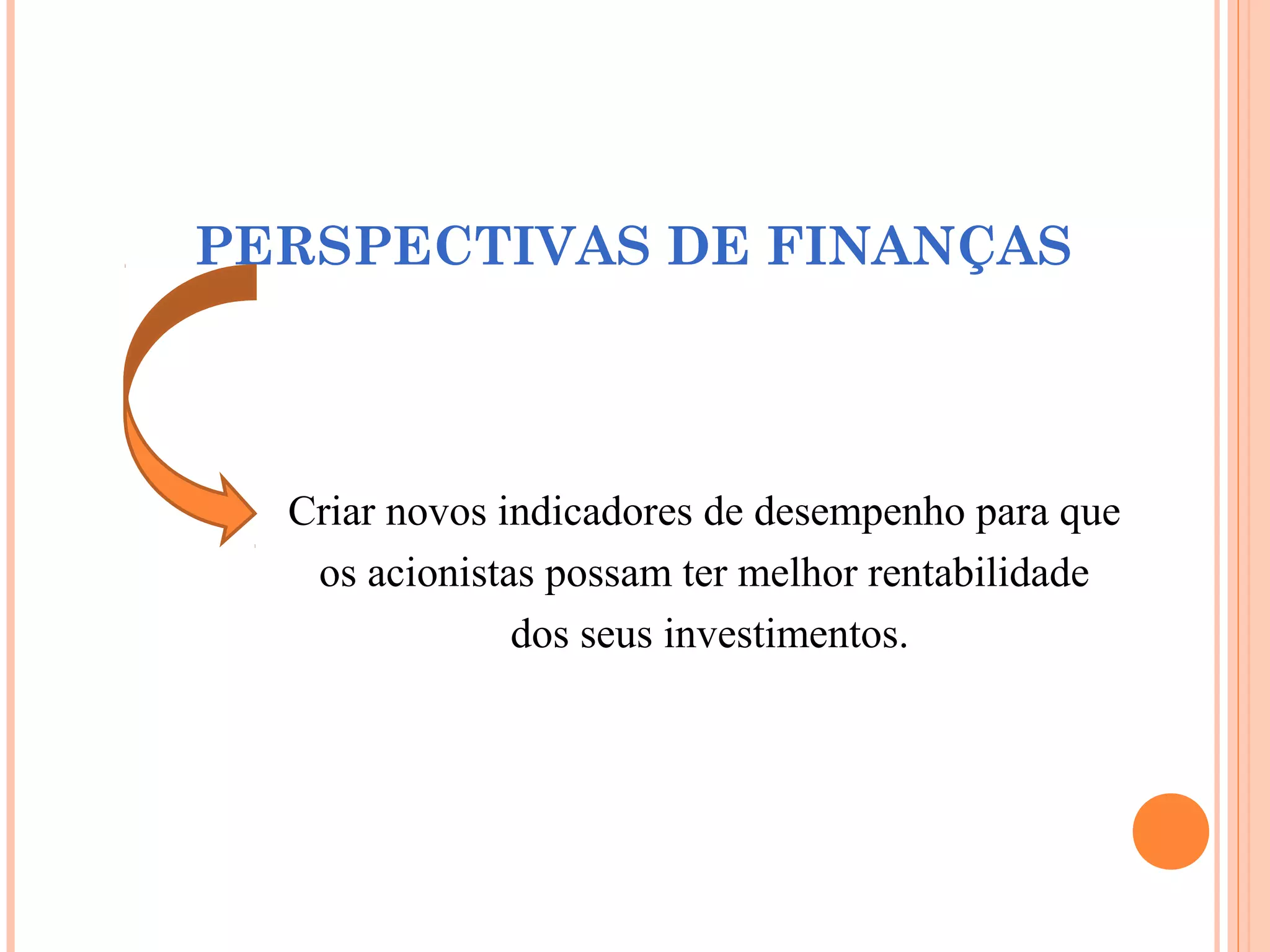 PERSPECTIVAS DE FINANÇAS

Criar novos indicadores de desempenho para que os acionistas possam ter melhor rentabilidade dos seus investimentos.